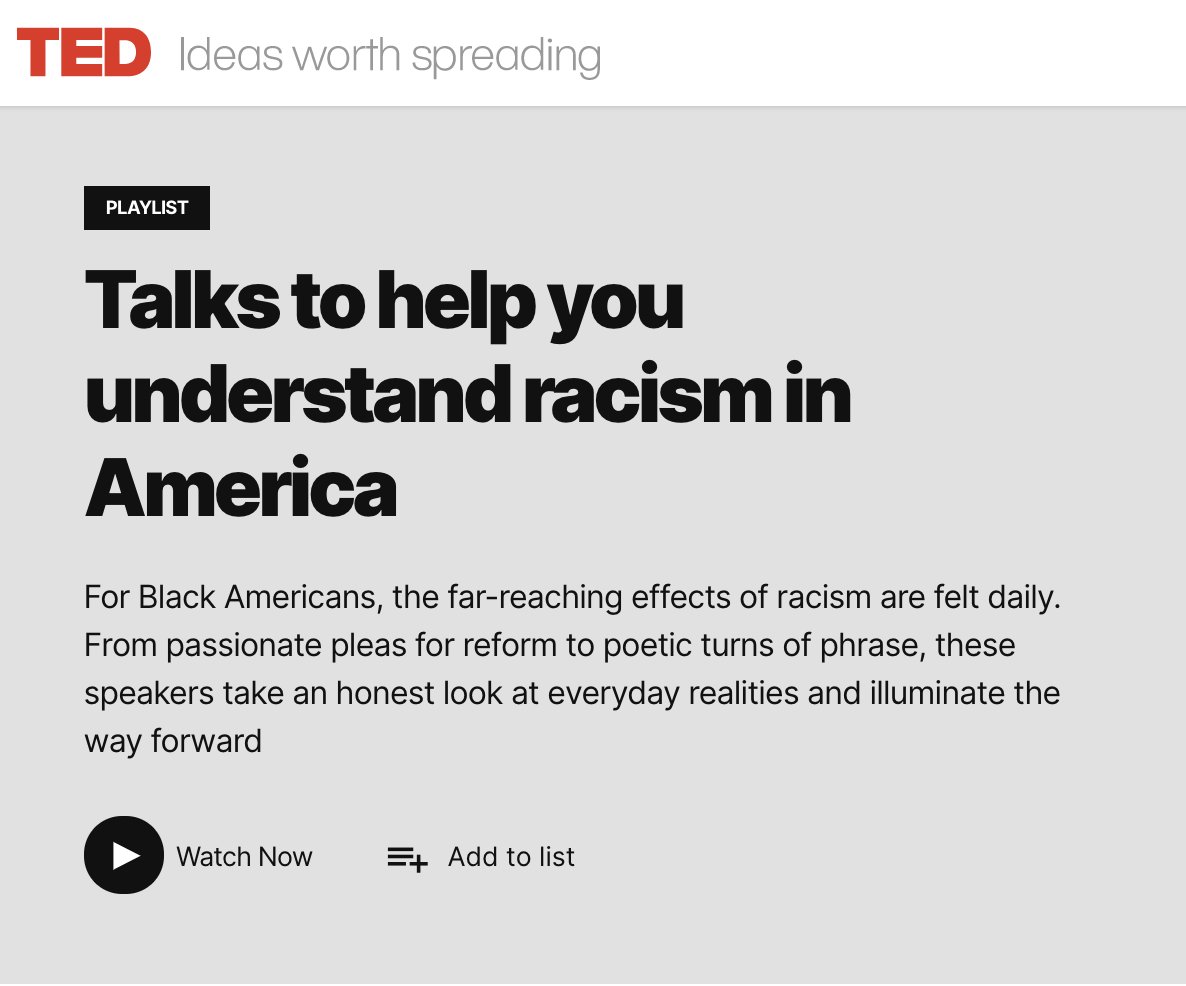 TED Ideas worth spreading

PLAYLIST

Talks to help you understand racism in America

For Black Americans, the far-reaching effects of racism are felt daily. From passionate pleas for reform to poetic turns of phrase, these speakers take an honest look at everyday realities and illuminate the way forward

Watch Now

Add to list